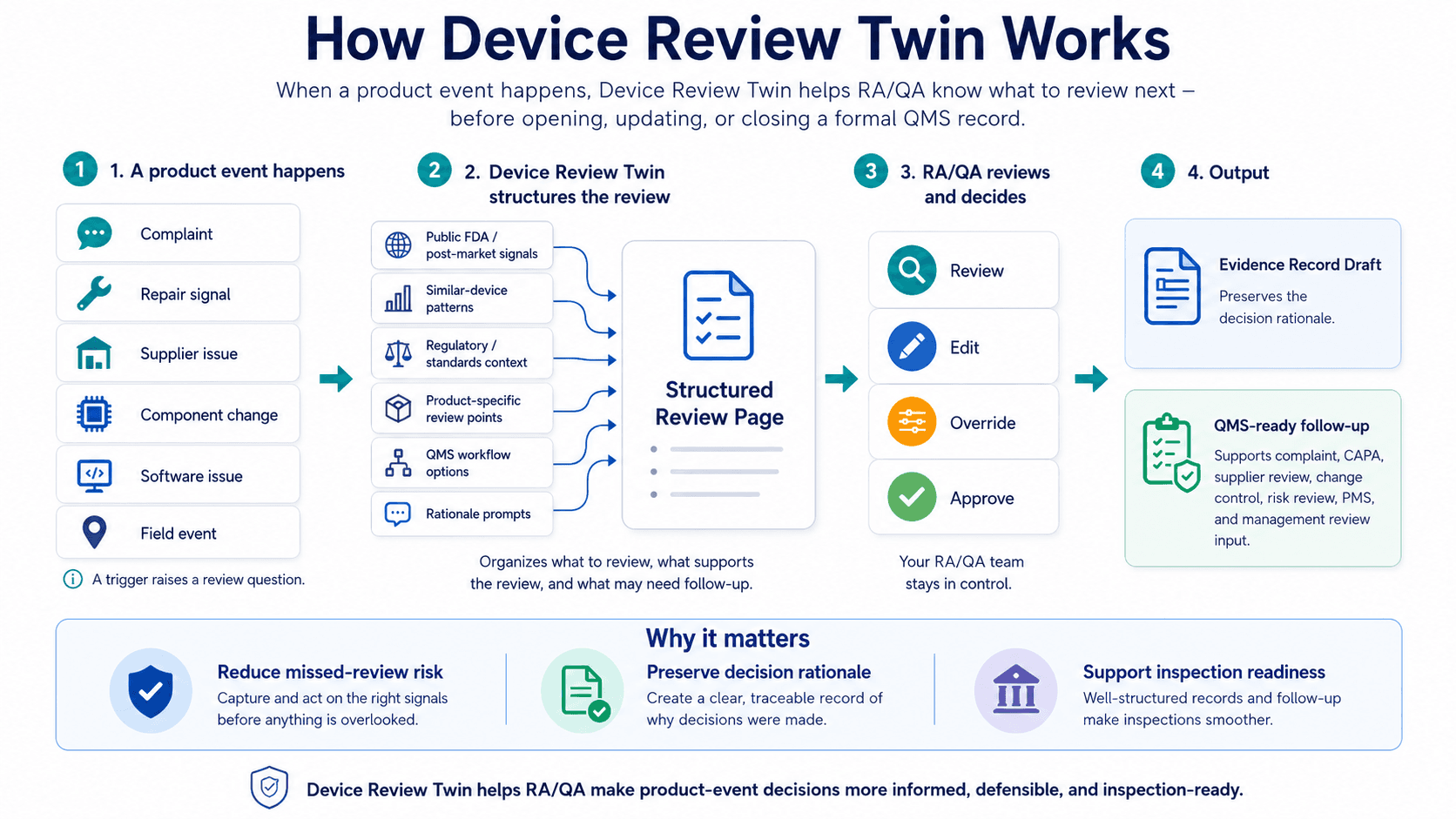 How Device Review Twin Works

When a product event happens, Device Review Twin helps RA/QA know what to review next – before opening, updating, or closing a formal QMS record.

1 1. A product event happens

Complaint

Repair signal

Supplier issue

Component change

Software issue

Field event

A trigger raises a review question.

2 2. Device Review Twin structures the review

Public FDA / post-market signals

Similar-device patterns

Regulatory / standards context

Product-specific review points

QMS workflow options

Rationale prompts

Structured Review Page

Organizes what to review, what supports the review, and what may need follow-up.

3 3. RA/QA reviews and decides

Review

Edit

Override

Approve

Your RA/QA team stays in control.

4 4. Output

Evidence Record Draft

Preserves the decision rationale.

QMS-ready follow-up

Supports complaint, CAPA, supplier review, change control, risk review, PMS, and management review input.

Why it matters

Reduce missed-review risk

Capture and act on the right signals before anything is overlooked.

Preserve decision rationale

Create a clear, traceable record of why decisions were made.

Support inspection readiness

Well-structured records and follow-up make inspections smoother.

Device Review Twin helps RA/QA make product-event decisions more informed, defensible, and inspection-ready.